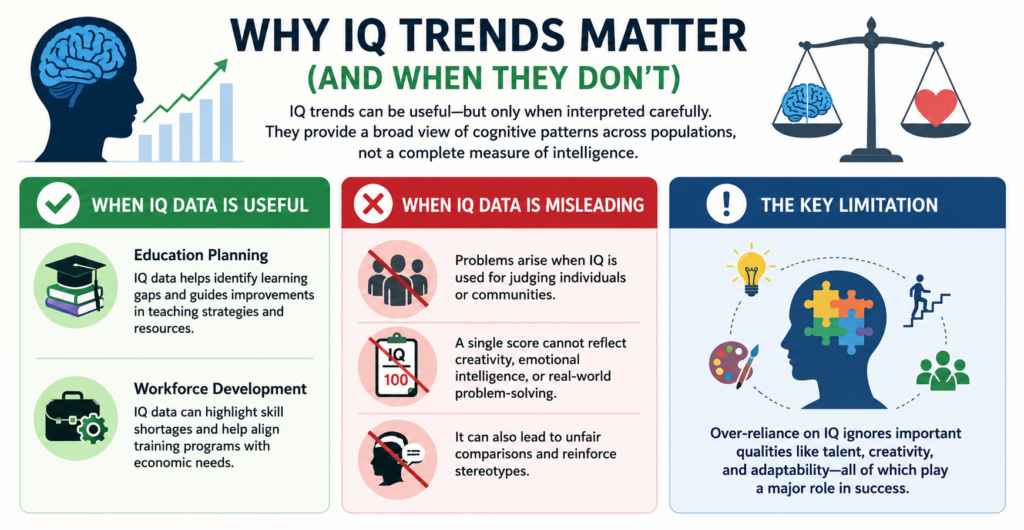 WHY IQ TRENDS MATTER
(AND WHEN THEY DON'T)

IQ trends can be useful—but only when interpreted carefully. They provide a broad view of cognitive patterns across populations, not a complete measure of intelligence.

WHEN IQ DATA IS USEFUL

Education Planning
IQ data helps identify learning gaps and guides improvements in teaching strategies and resources.

Workforce Development
IQ data can highlight skill shortages and help align training programs with economic needs.

WHEN IQ DATA IS MISLEADING

Problems arise when IQ is used for judging individuals or communities.

IQ
100

A single score cannot reflect creativity, emotional intelligence, or real-world problem-solving.

It can also lead to unfair comparisons and reinforce stereotypes.

THE KEY LIMITATION

Over-reliance on IQ ignores important qualities like talent, creativity, and adaptability—all of which play a major role in success.